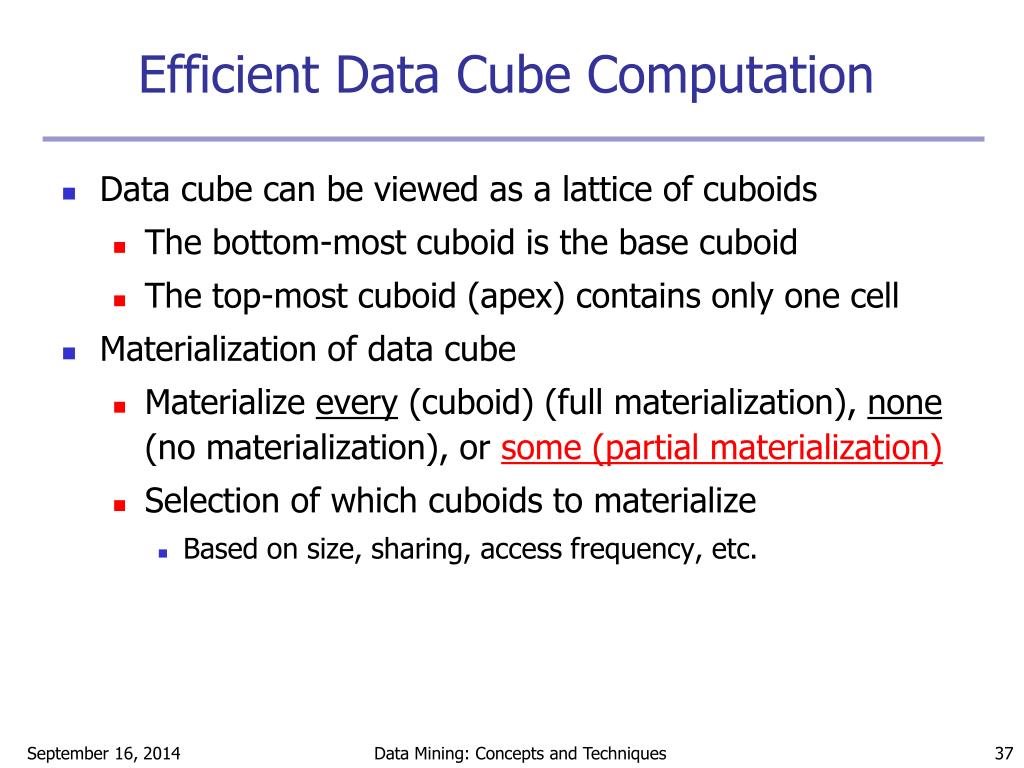 Efficient Data Cube Computation

- Data cube can be viewed as a lattice of cuboids
  - The bottom-most cuboid is the base cuboid
  - The top-most cuboid (apex) contains only one cell
- Materialization of data cube
  - Materialize every (cuboid) (full materialization), none (no materialization), or some (partial materialization)
  - Selection of which cuboids to materialize
    - Based on size, sharing, access frequency, etc.

September 16, 2014 Data Mining: Concepts and Techniques 37